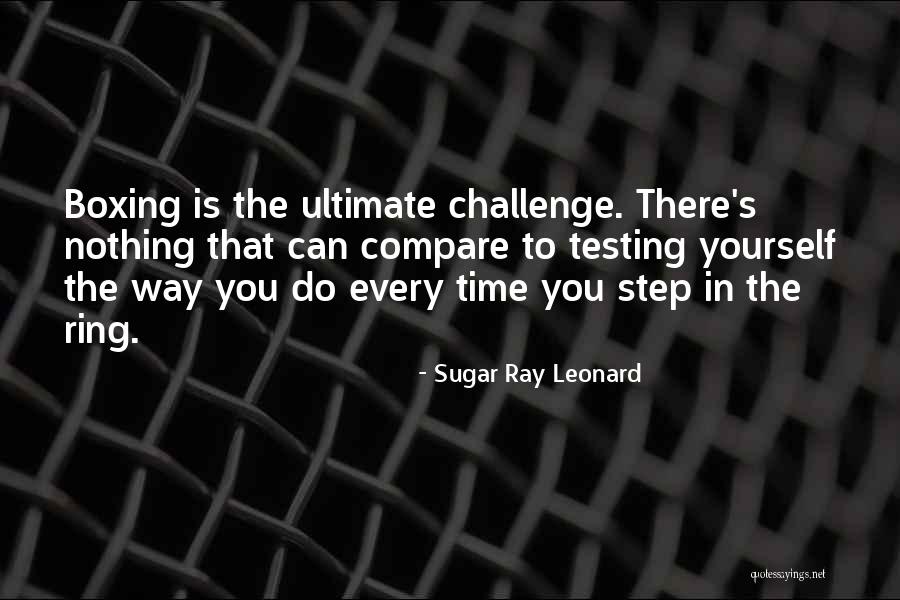 Boxing is the ultimate challenge. There's nothing that can compare to testing yourself the way you do every time you step in the ring.

- Sugar Ray Leonard

quotessayings.net